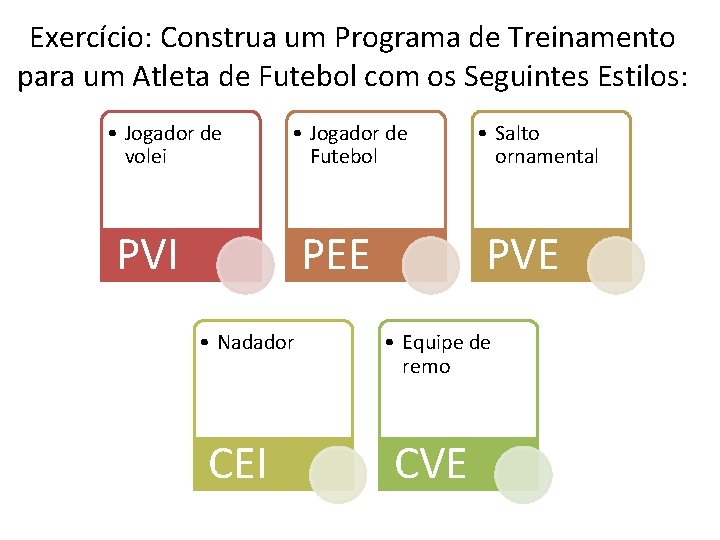 Exercício: Construa um Programa de Treinamento para um Atleta de Futebol com os Seguintes Estilos:

• Jogador de volei

PVI

• Jogador de Futebol

PEE

• Salto ornamental

PVE

• Nadador

CEI

• Equipe de remo

CVE